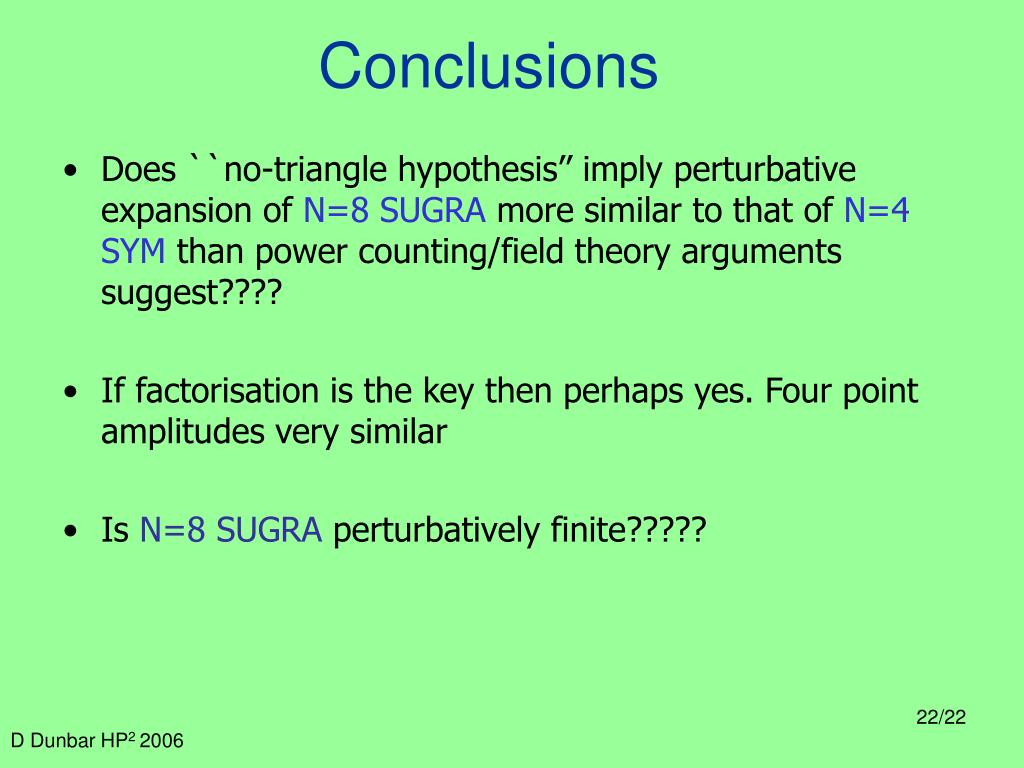 Conclusions

• Does ``no-triangle hypothesis” imply perturbative expansion of N=8 SUGRA more similar to that of N=4 SYM than power counting/field theory arguments suggest????

• If factorisation is the key then perhaps yes. Four point amplitudes very similar

• Is N=8 SUGRA perturbatively finite?????

22/22

D Dunbar HP$^2$ 2006